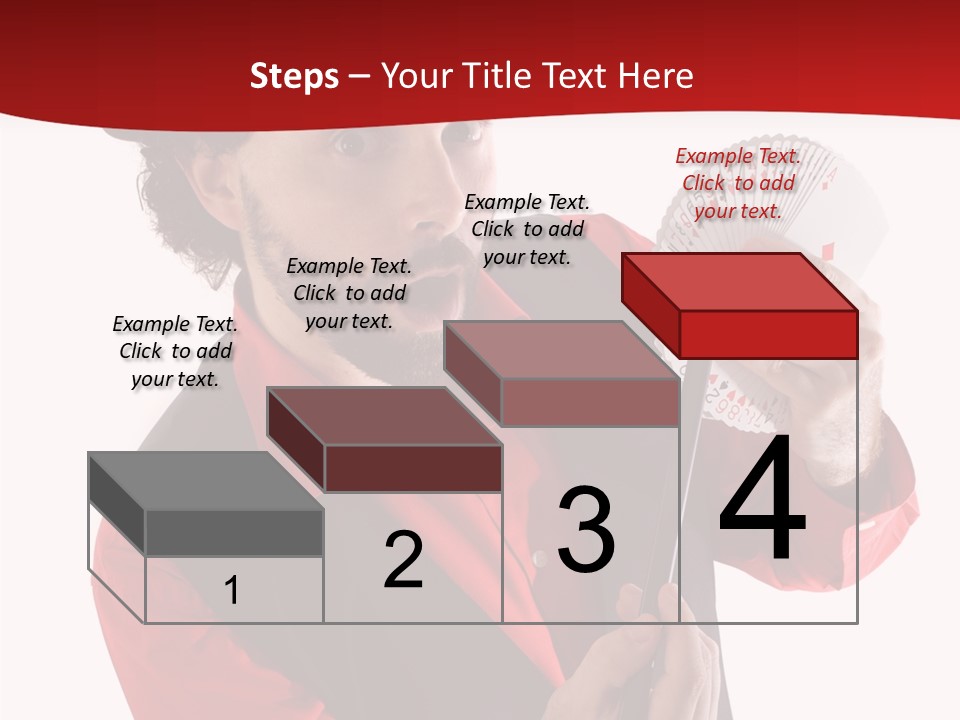 Steps – Your Title Text Here

Example Text. Click to add your text.

Example Text. Click to add your text.

Example Text. Click to add your text.

Example Text. Click to add your text.

1

2

3

4